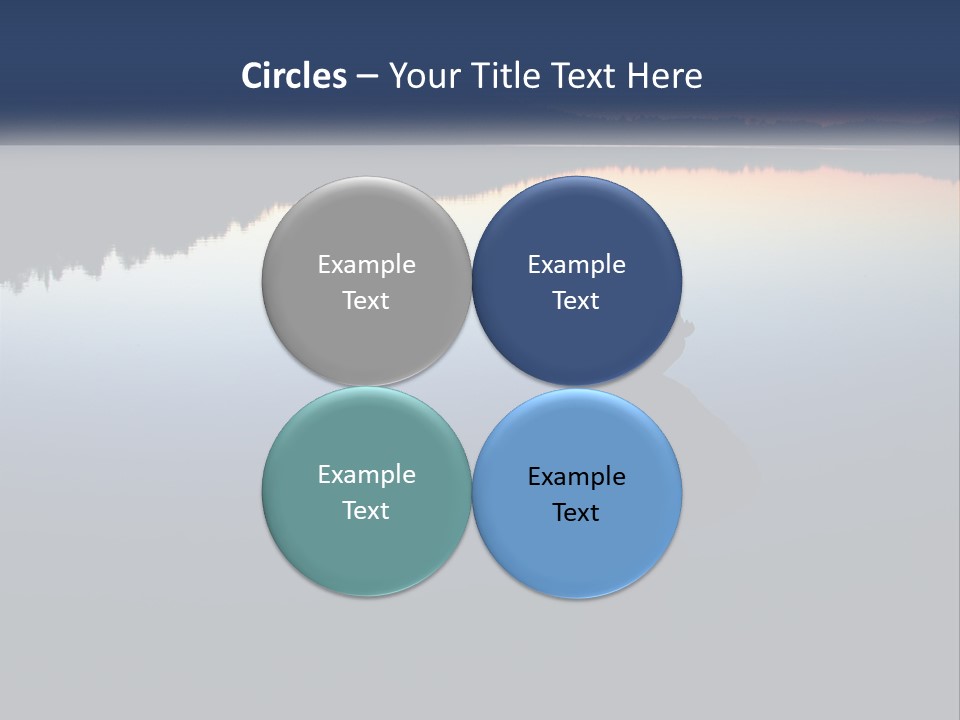 Circles – Your Title Text Here

Example Text

Example Text

Example Text

Example Text